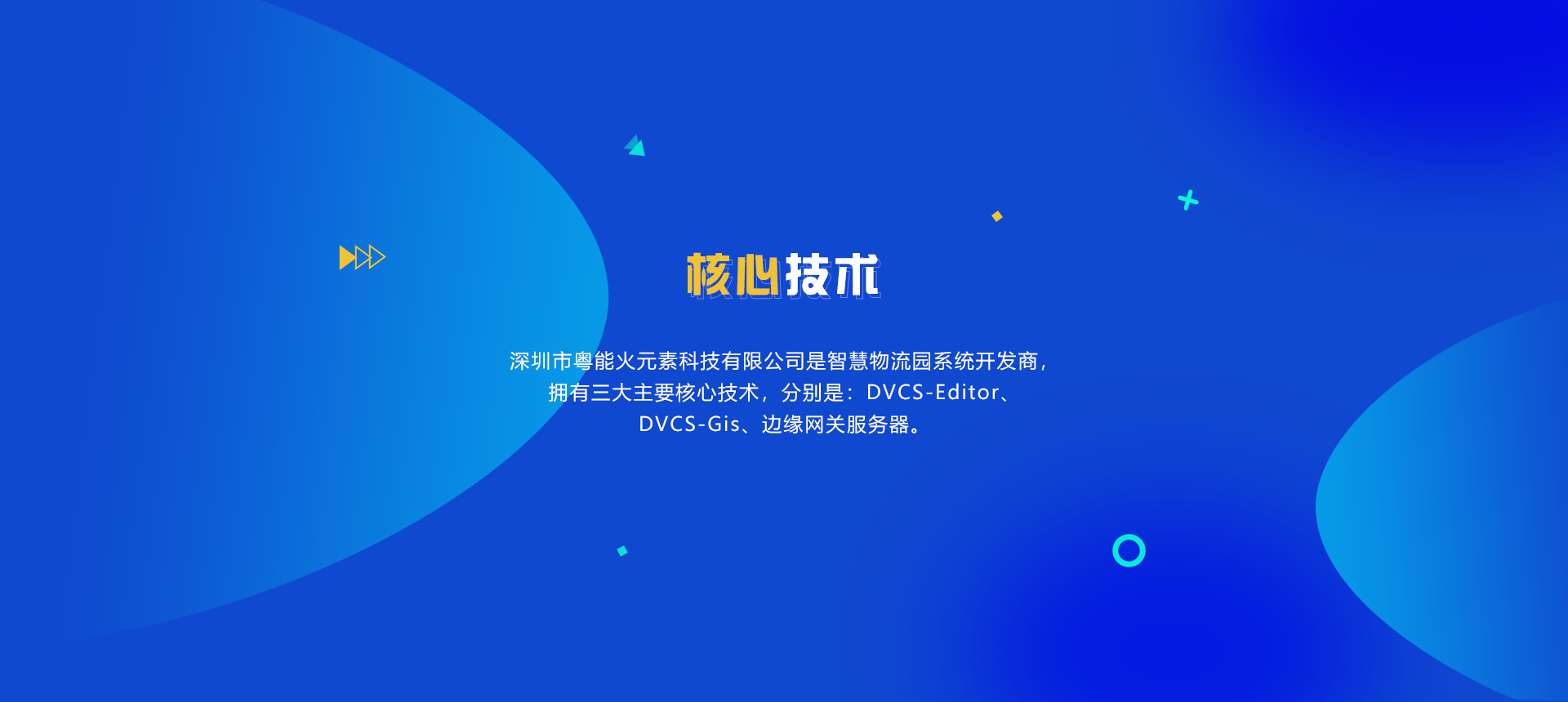 核心技术

深圳市粤能火元素科技有限公司是智慧物流园系统开发商，拥有三大主要核心技术，分别是：DVCS-Editor、DVCS-Gis、边缘网关服务器。